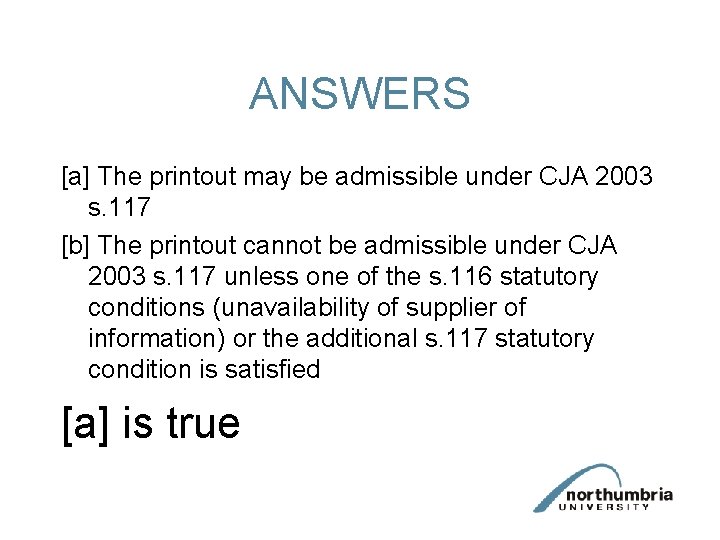 ANSWERS

[a] The printout may be admissible under CJA 2003 s.117

[b] The printout cannot be admissible under CJA 2003 s.117 unless one of the s.116 statutory conditions (unavailability of supplier of information) or the additional s.117 statutory condition is satisfied

[a] is true

northumbria
UNIVERSITY